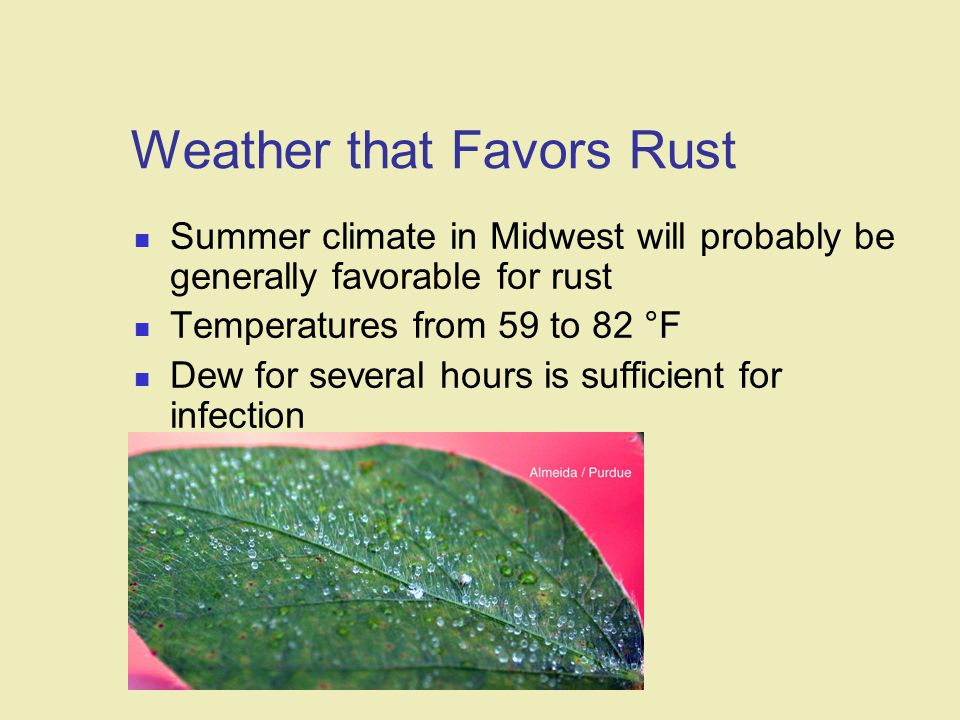 Weather that Favors Rust

- Summer climate in Midwest will probably be generally favorable for rust
- Temperatures from 59 to 82 °F
- Dew for several hours is sufficient for infection

Almeida / Purdue